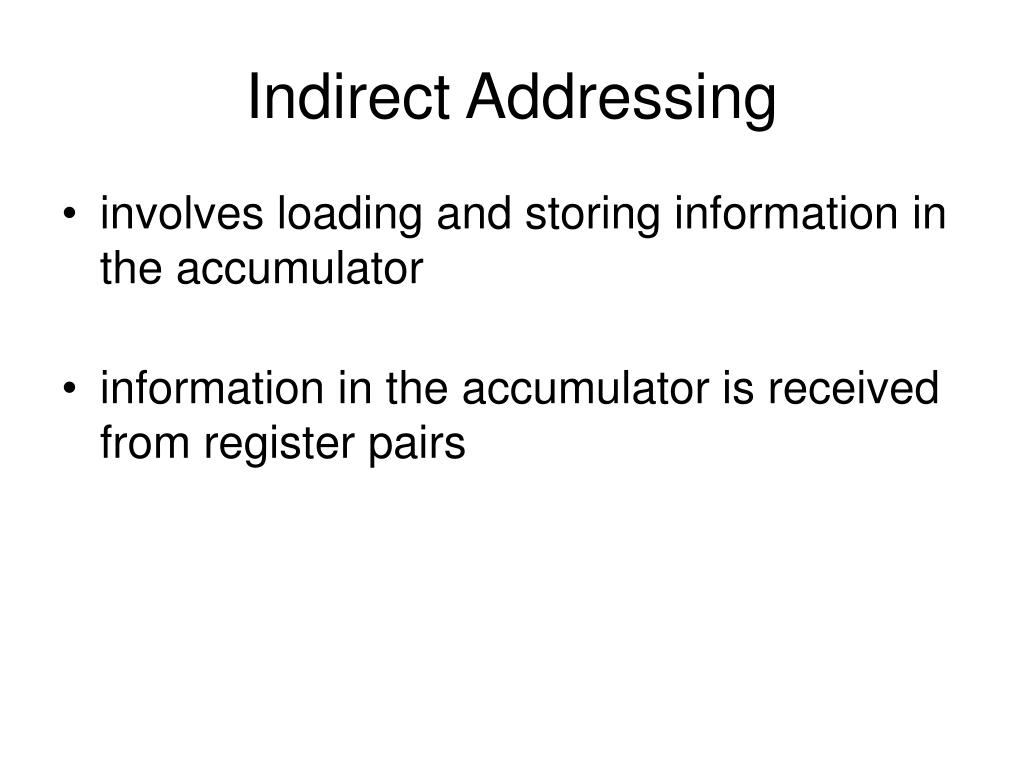 Indirect Addressing

• involves loading and storing information in the accumulator

• information in the accumulator is received from register pairs